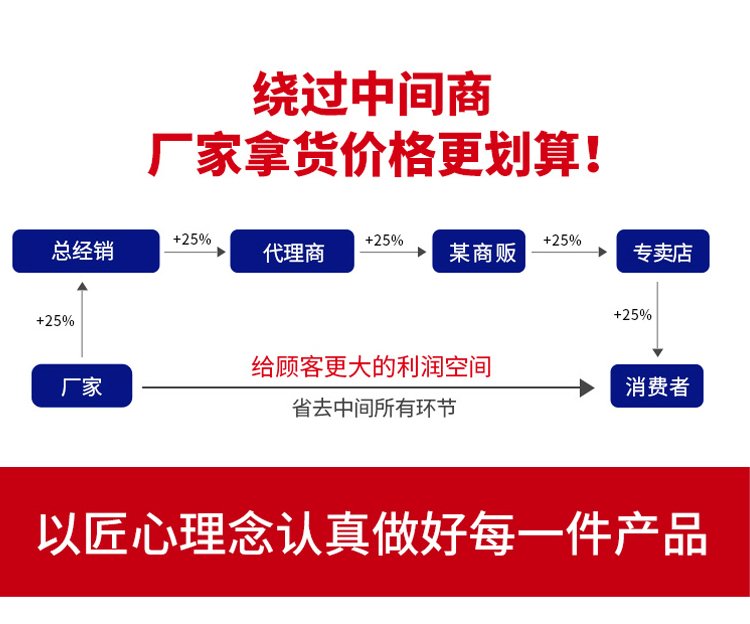 绕过中间商
厂家拿货价格更划算！

总经销 +25% 代理商 +25% 某商贩 +25% 专卖店

+25%

+25%

厂家

给顾客更大的利润空间

省去中间所有环节

消费者

以匠心理念认真做好每一件产品